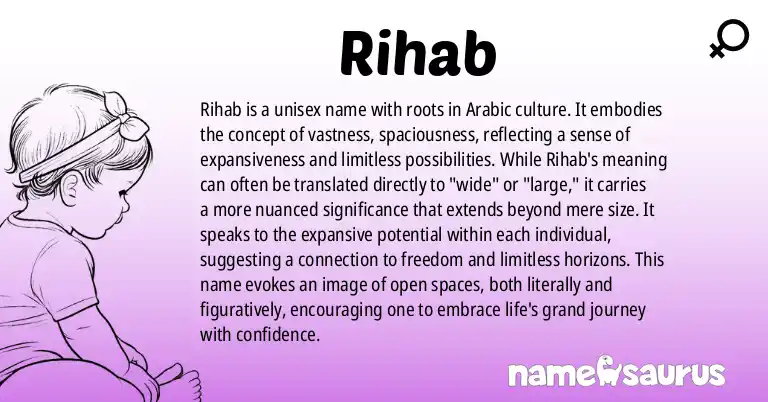 Rihab

Rihab is a unisex name with roots in Arabic culture. It embodies the concept of vastness, spaciousness, reflecting a sense of expansiveness and limitless possibilities. While Rihab's meaning can often be translated directly to "wide" or "large," it carries a more nuanced significance that extends beyond mere size. It speaks to the expansive potential within each individual, suggesting a connection to freedom and limitless horizons. This name evokes an image of open spaces, both literally and figuratively, encouraging one to embrace life's grand journey with confidence.

namesaurus